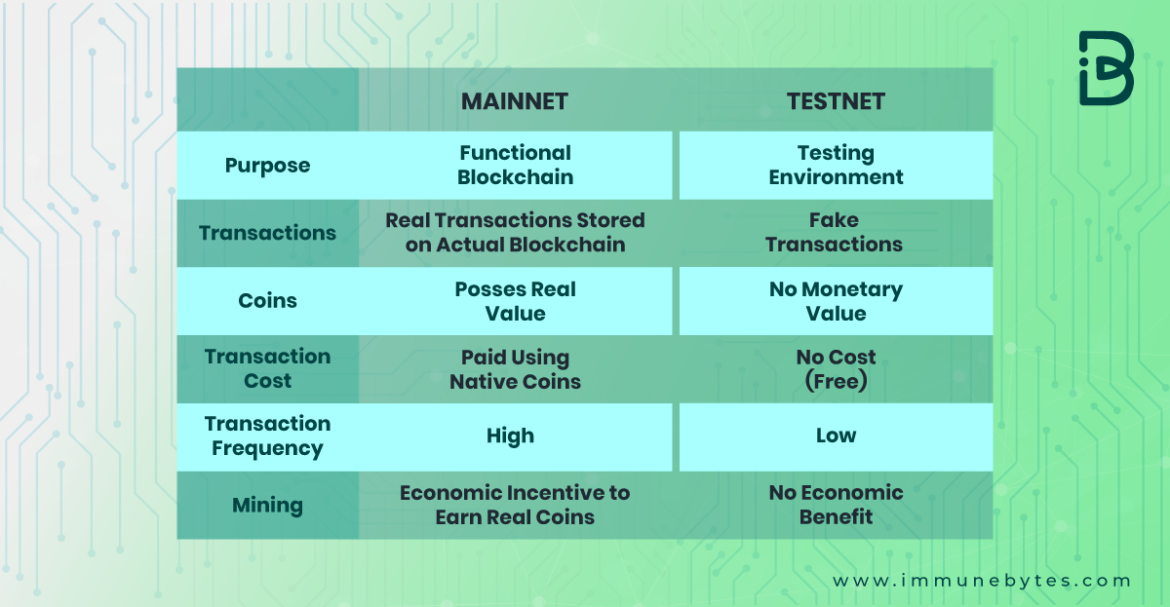 | | MAINNET | TESTNET |
|---|---|---|
| Purpose | Functional Blockchain | Testing Environment |
| Transactions | Real Transactions Stored on Actual Blockchain | Fake Transactions |
| Coins | Posses Real Value | No Monetary Value |
| Transaction Cost | Paid Using Native Coins | No Cost (Free) |
| Transaction Frequency | High | Low |
| Mining | Economic Incentive to Earn Real Coins | No Economic Benefit |

www.immunebytes.com